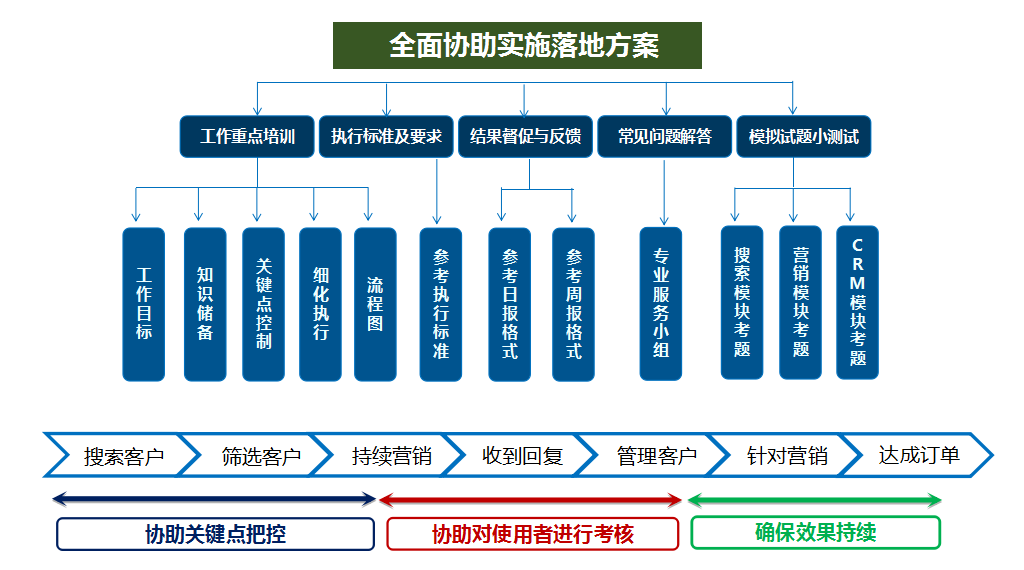 全面协助实施落地方案

工作重点培训
执行标准及要求
结果督促与反馈
常见问题解答
模拟试题小测试

工作目标
知识储备
关键点控制
细化执行
流程图
参考执行标准
参考日报格式
参考周报格式
专业服务小组
搜索模块考题
营销模块考题
CRM模块考题

搜索客户
筛选客户
持续营销
收到回复
管理客户
针对营销
达成订单

协助关键点把控
协助对使用者进行考核
确保效果持续